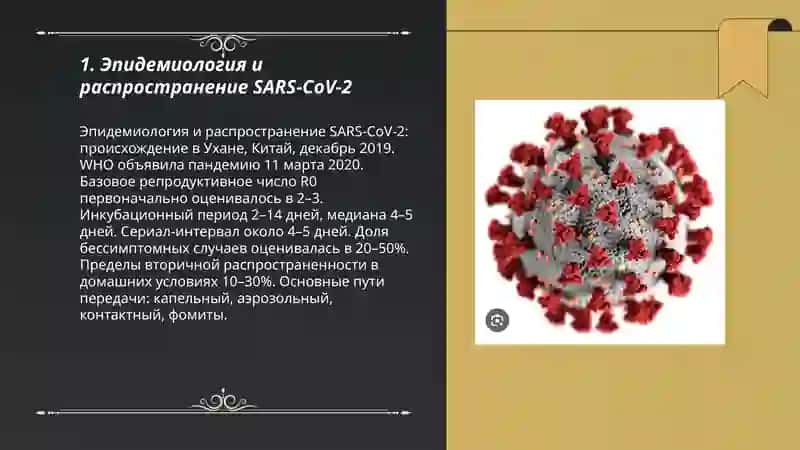 1. Эпидемиология и распространение SARS-CoV-2

Эпидемиология и распространение SARS-CoV-2: происхождение в Ухане, Китай, декабрь 2019. WHO объявила пандемию 11 марта 2020. Базовое репродуктивное число R0 первоначально оценивалось в 2–3. Инкубационный период 2–14 дней, медиана 4–5 дней. Сериал-интервал около 4–5 дней. Доля бессимптомных случаев оценивалась в 20–50%. Пределы вторичной распространенности в домашних условиях 10–30%. Основные пути передачи: капельный, аэрозольный, контактный, фомиты.